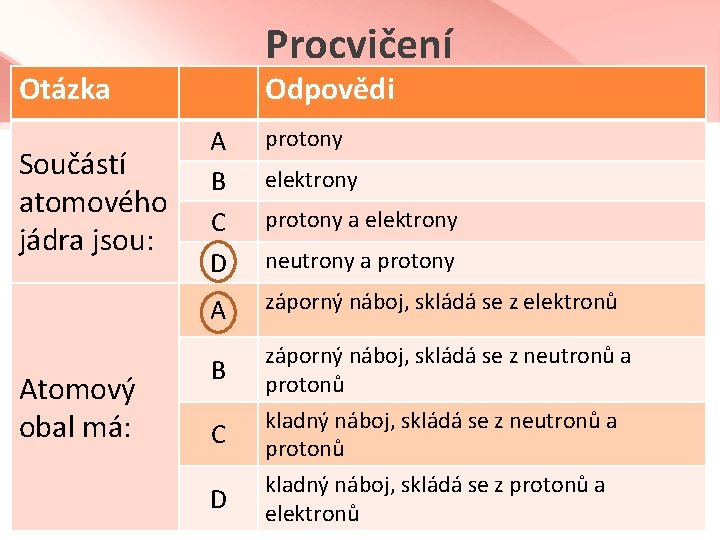 Procvičení

| Otázka | | Odpovědi |
|---|---|---|
| Součástí atomového jádra jsou: | A | protony |
| | B | elektrony |
| | C | protony a elektrony |
| | D | neutrony a protony |
| Atomový obal má: | A | záporný náboj, skládá se z elektronů |
| | B | záporný náboj, skládá se z neutronů a protonů |
| | C | kladný náboj, skládá se z neutronů a protonů |
| | D | kladný náboj, skládá se z protonů a elektronů |